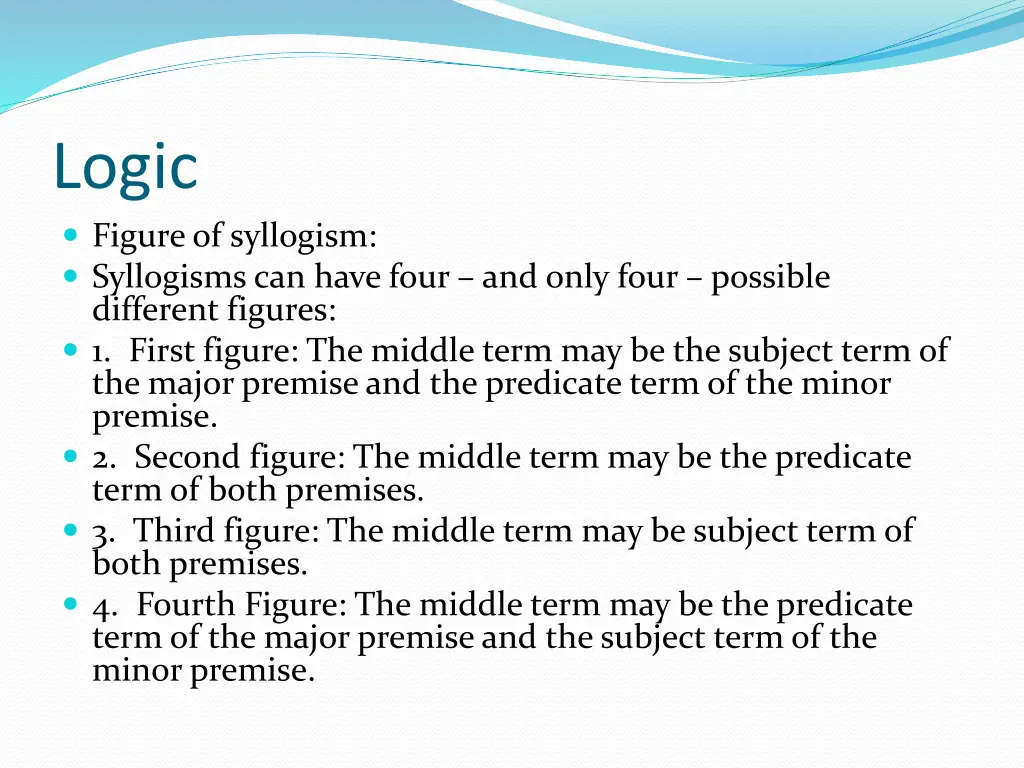 Logic

Figure of syllogism:

Syllogisms can have four – and only four – possible different figures:

1. First figure: The middle term may be the subject term of the major premise and the predicate term of the minor premise.

2. Second figure: The middle term may be the predicate term of both premises.

3. Third figure: The middle term may be subject term of both premises.

4. Fourth Figure: The middle term may be the predicate term of the major premise and the subject term of the minor premise.